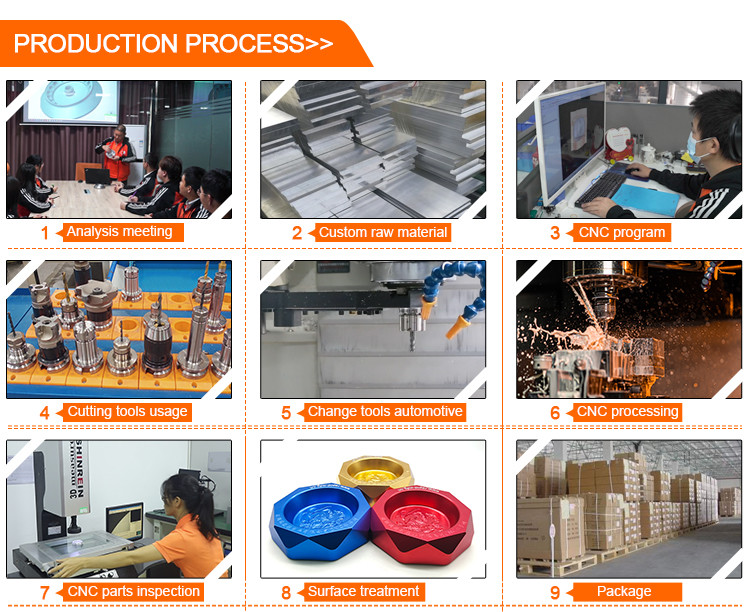 PRODUCTION PROCESS>>

1 Analysis meeting

2 Custom raw material

3 CNC program

4 Cutting tools usage

5 Change tools automotive

6 CNC processing

SHINREIN

7 CNC parts inspection

8 Surface treatment

9 Package